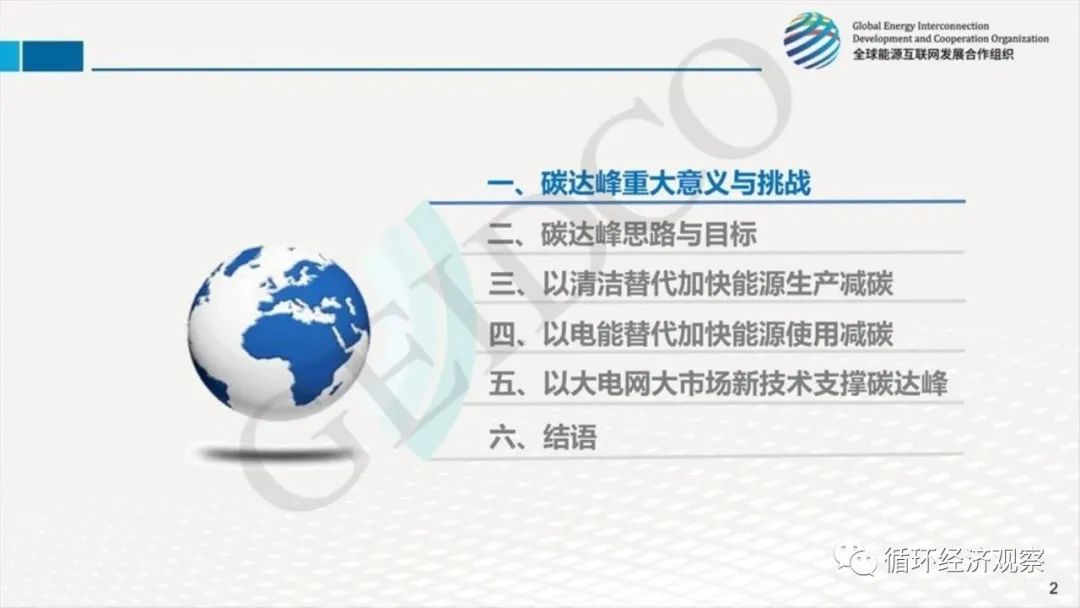 Global Energy Interconnection
Development and Cooperation Organization
全球能源互联网发展合作组织

GEIDCO

一、碳达峰重大意义与挑战

二、碳达峰思路与目标

三、以清洁替代加快能源生产减碳

四、以电能替代加快能源使用减碳

五、以大电网大市场新技术支撑碳达峰

六、结语

循环经济观察

2